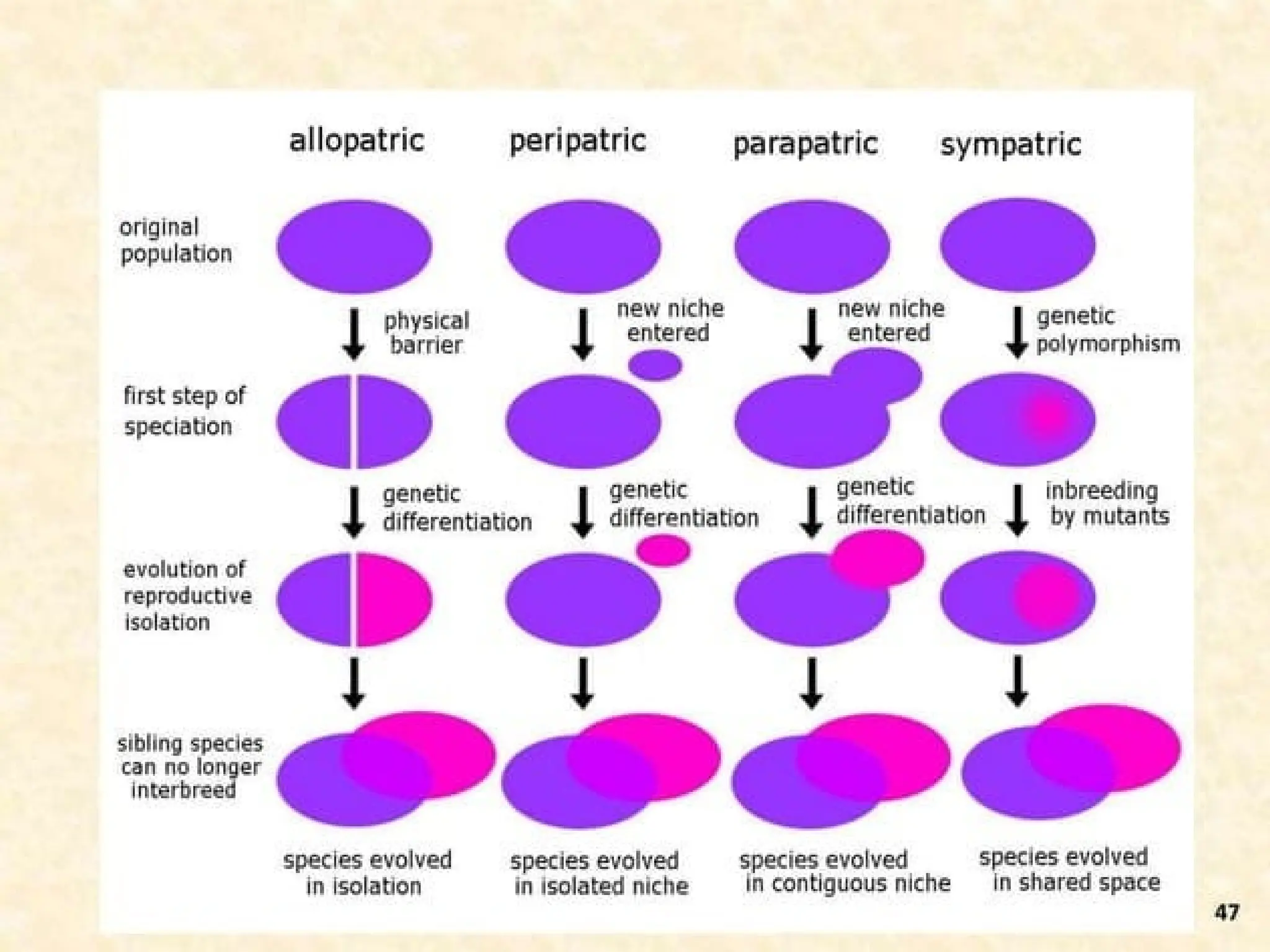 allopatric peripatric parapatric sympatric

original population

physical barrier

new niche entered

new niche entered

genetic polymorphism

first step of speciation

genetic differentiation

genetic differentiation

genetic differentiation

inbreeding by mutants

evolution of reproductive isolation

sibling species can no longer interbreed

species evolved in isolation

species evolved in isolated niche

species evolved in contiguous niche

species evolved in shared space

47